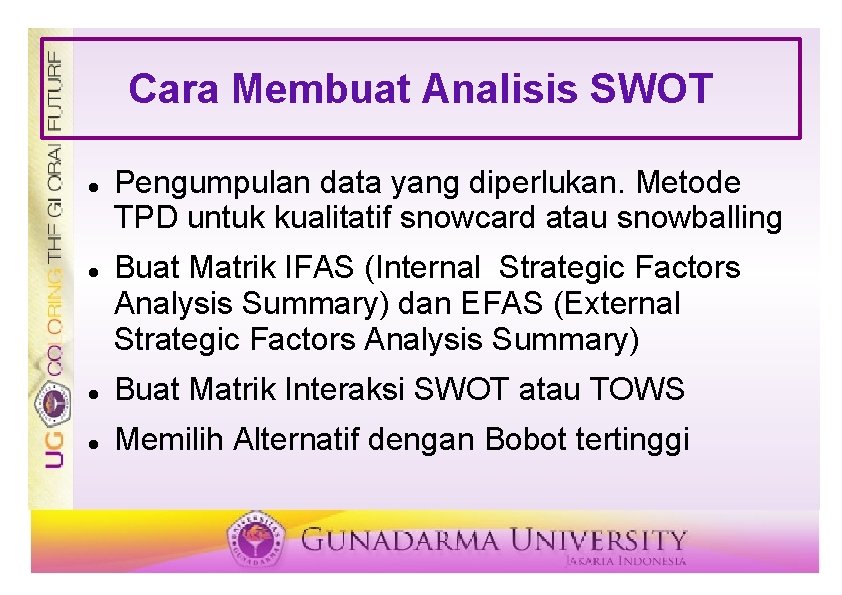 UG COLORING THE GLOBAL FUTURE

Cara Membuat Analisis SWOT

- Pengumpulan data yang diperlukan. Metode TPD untuk kualitatif snowcard atau snowballing
- Buat Matrik IFAS (Internal Strategic Factors Analysis Summary) dan EFAS (External Strategic Factors Analysis Summary)
- Buat Matrik Interaksi SWOT atau TOWS
- Memilih Alternatif dengan Bobot tertinggi

GUNADARMA UNIVERSITY
JAKARTA INDONESIA